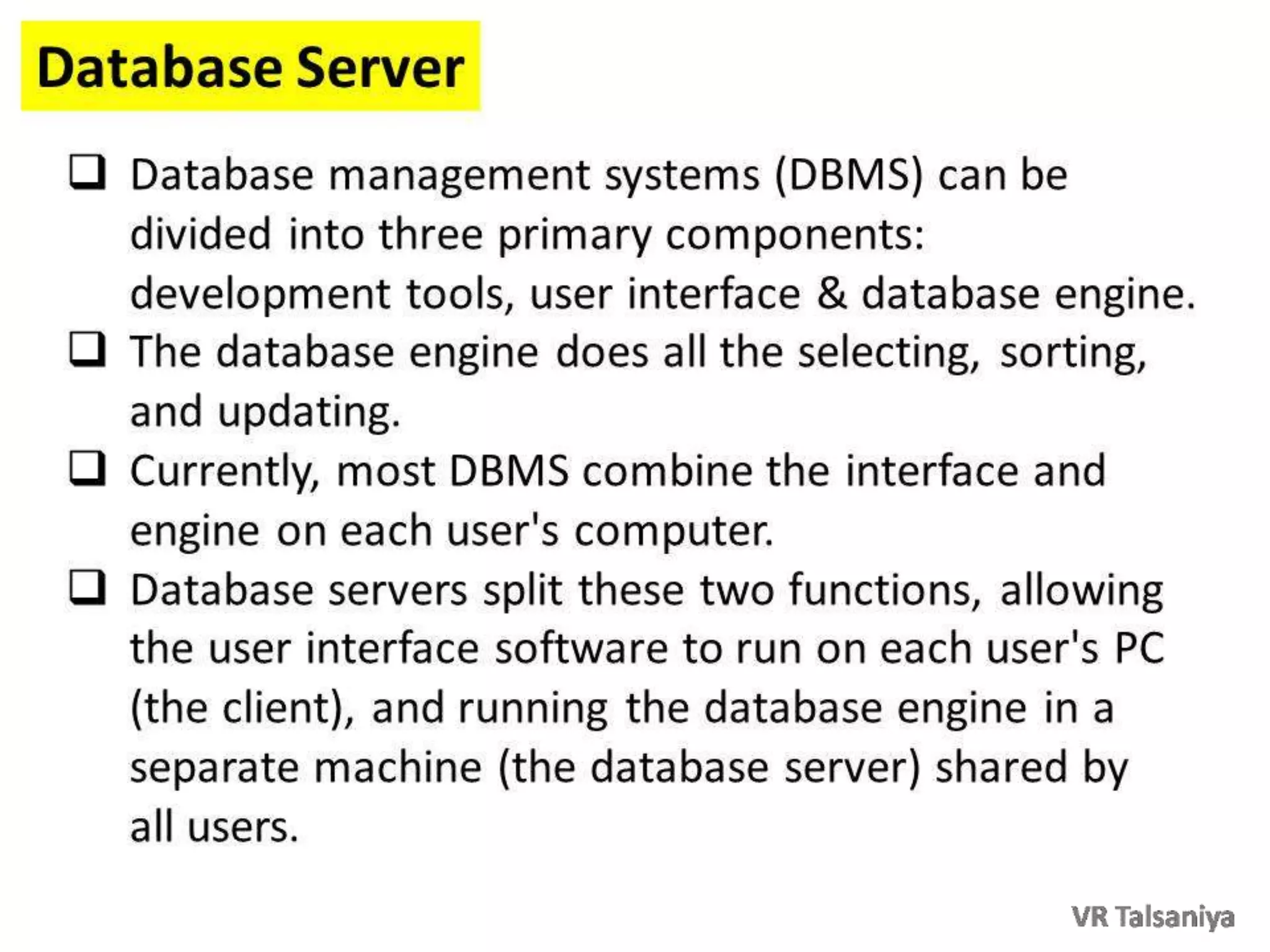 Database Server

❑ Database management systems (DBMS) can be divided into three primary components: development tools, user interface & database engine.

❑ The database engine does all the selecting, sorting, and updating.

❑ Currently, most DBMS combine the interface and engine on each user's computer.

❑ Database servers split these two functions, allowing the user interface software to run on each user's PC (the client), and running the database engine in a separate machine (the database server) shared by all users.

VR Talsaniya